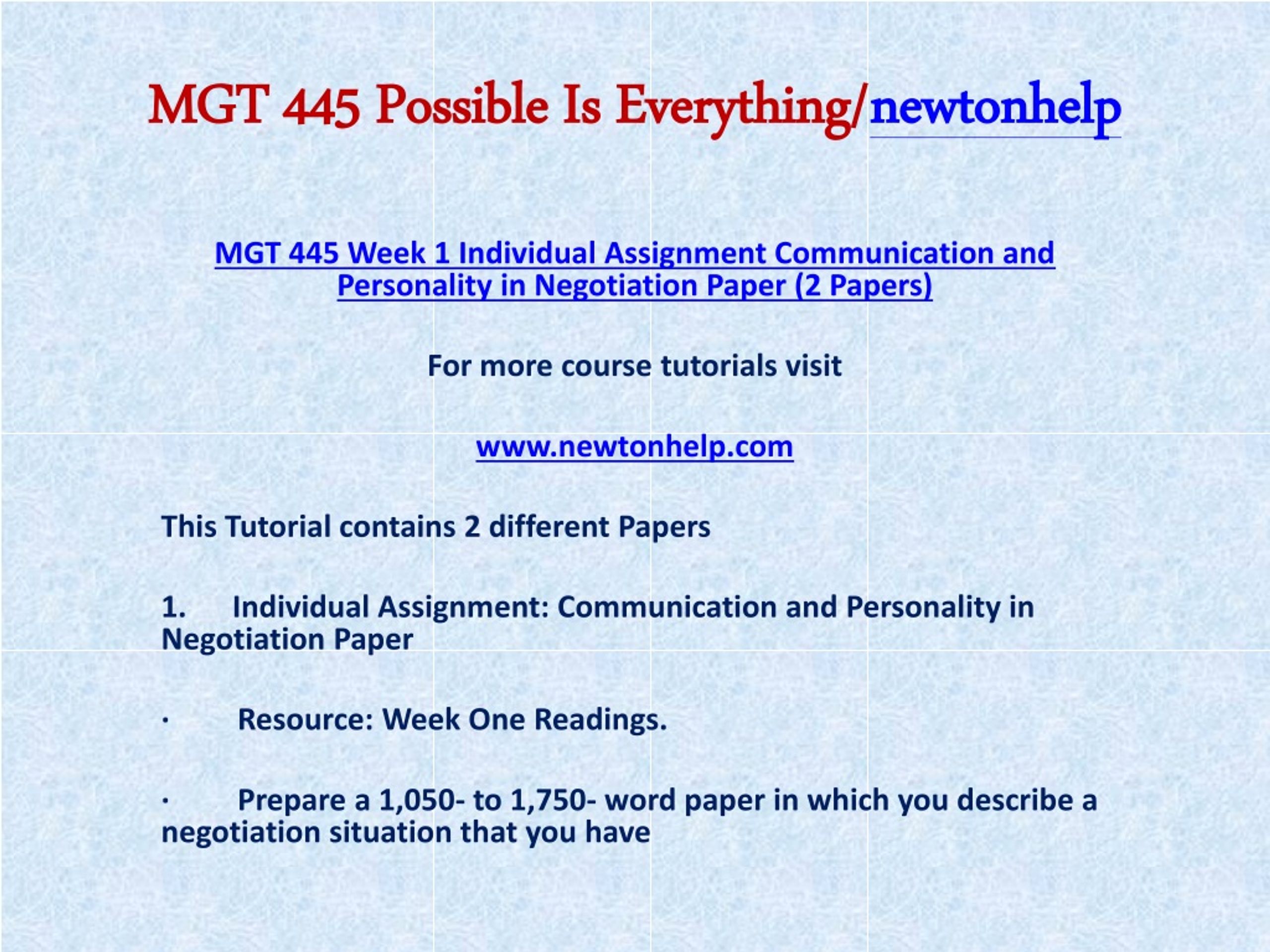 MGT 445 Possible Is Everything/newtonhelp

MGT 445 Week 1 Individual Assignment Communication and Personality in Negotiation Paper (2 Papers)

For more course tutorials visit

www.newtonhelp.com

This Tutorial contains 2 different Papers

1. Individual Assignment: Communication and Personality in Negotiation Paper

· Resource: Week One Readings.

· Prepare a 1,050- to 1,750- word paper in which you describe a negotiation situation that you have